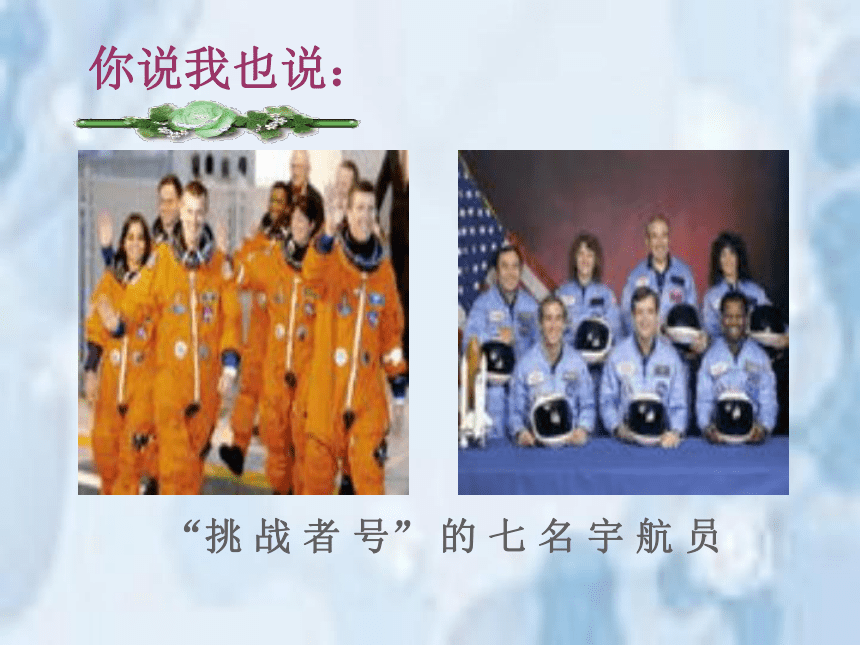 你说我也说：

“挑战者号”的七名宇航员